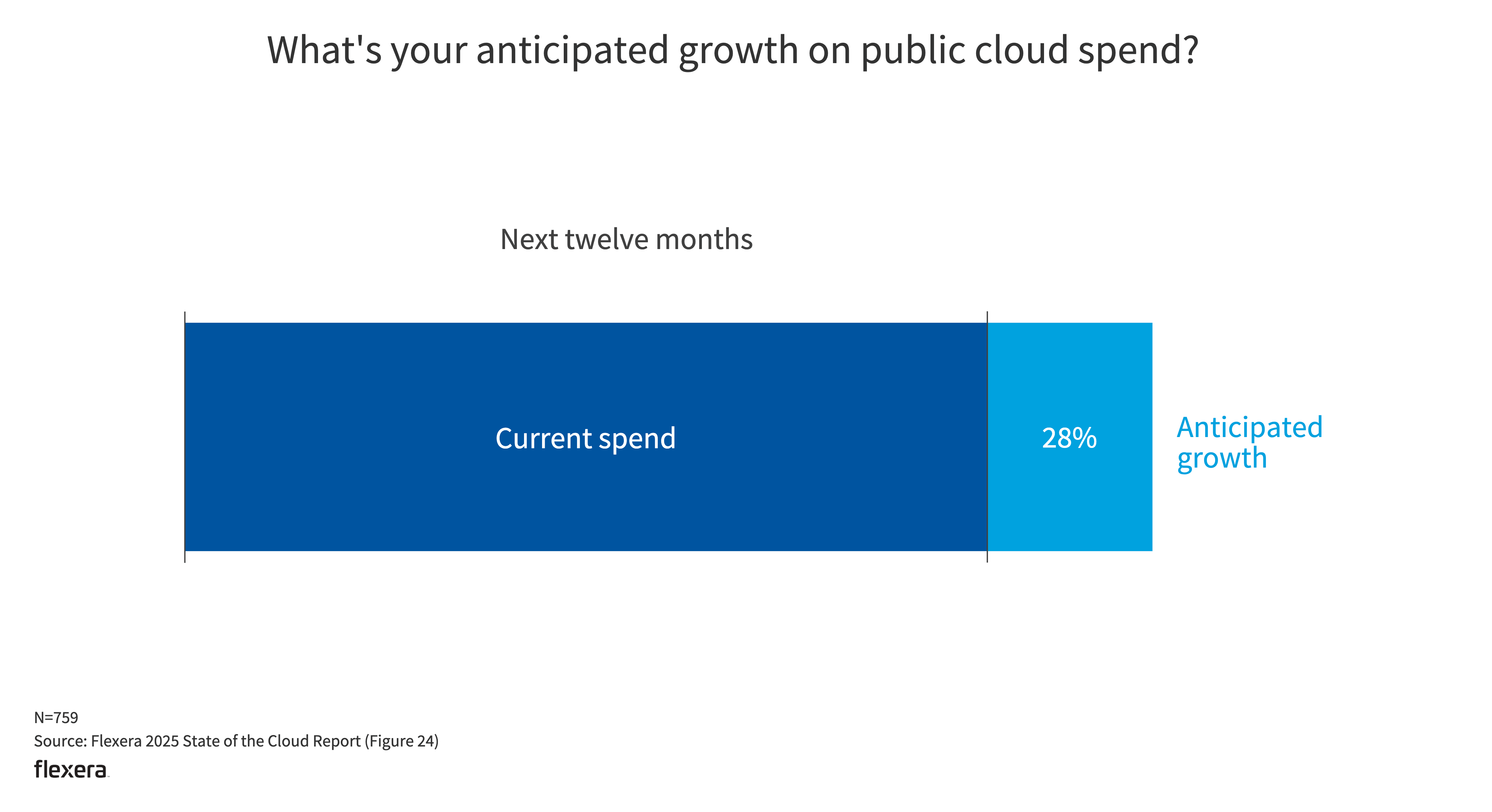 What's your anticipated growth on public cloud spend?

Next twelve months

Current spend

28%

Anticipated growth

N=759
Source: Flexera 2025 State of the Cloud Report (Figure 24)

flexera